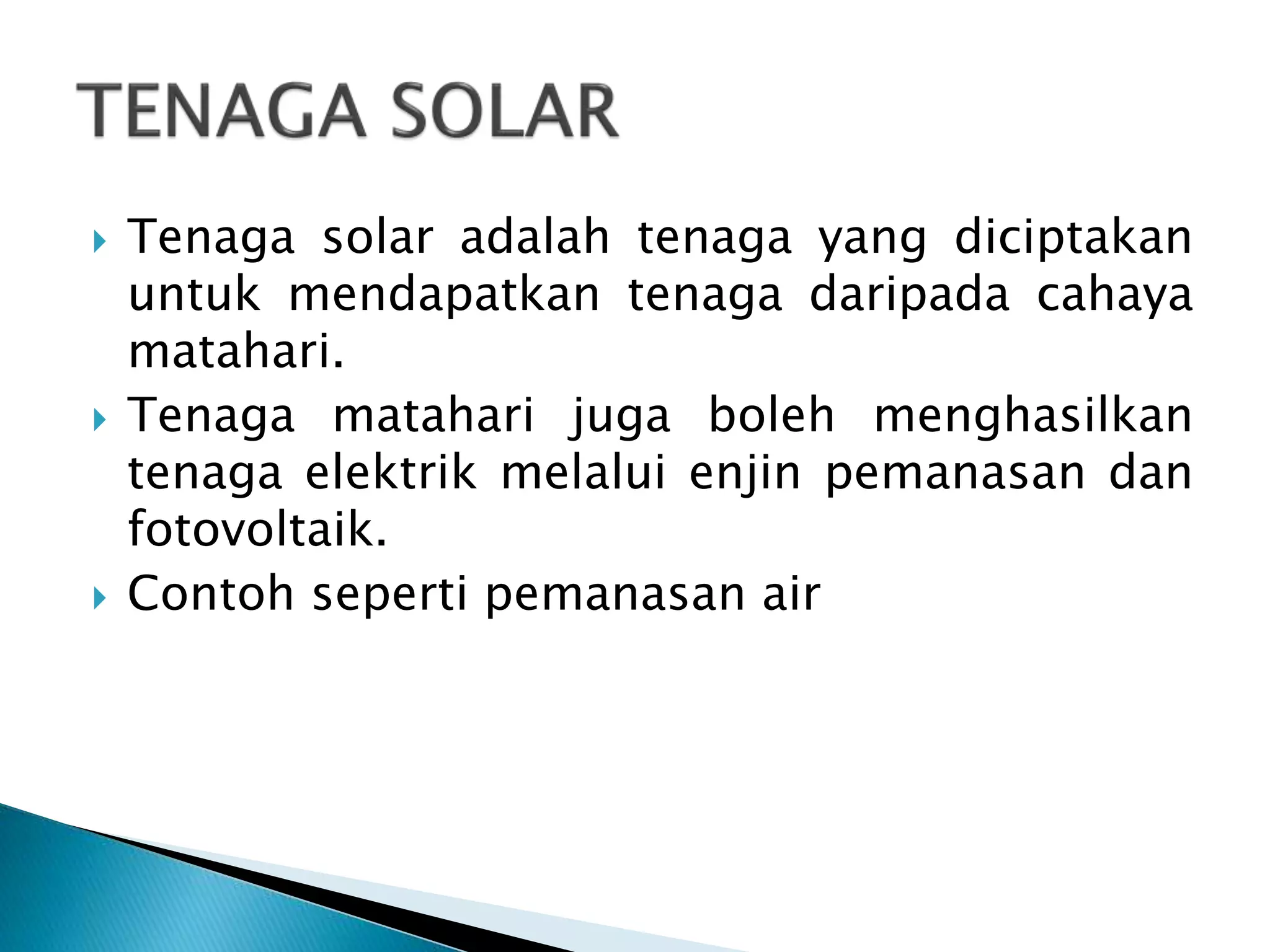 TENAGA SOLAR

Tenaga solar adalah tenaga yang diciptakan untuk mendapatkan tenaga daripada cahaya matahari.

Tenaga matahari juga boleh menghasilkan tenaga elektrik melalui enjin pemanasan dan fotovoltaik.

Contoh seperti pemanasan air